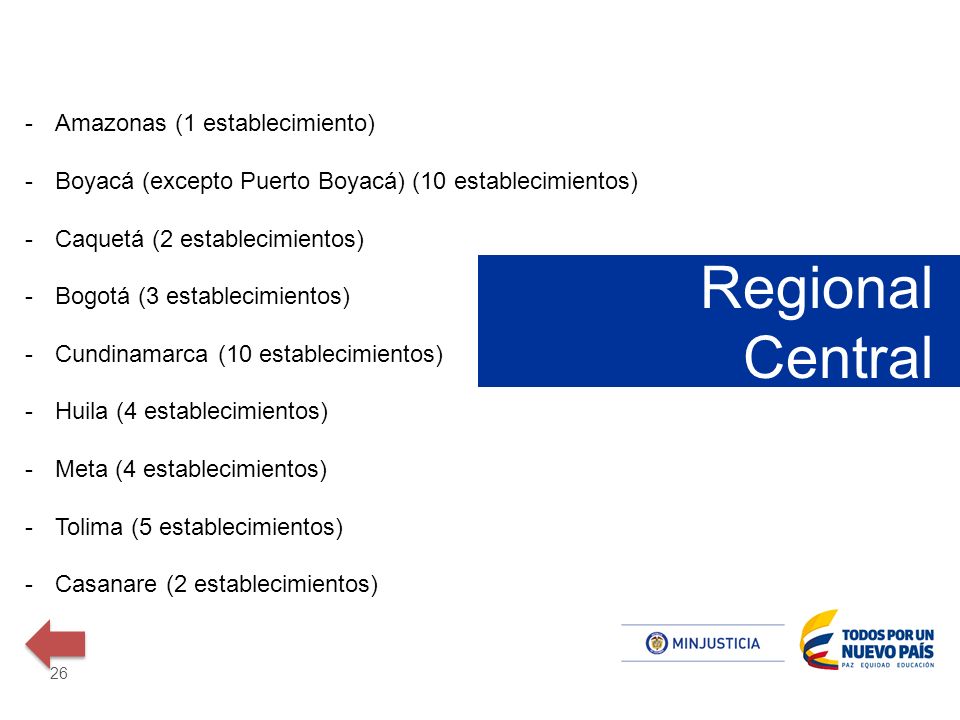 - Amazonas (1 establecimiento)

- Boyacá (excepto Puerto Boyacá) (10 establecimientos)

- Caquetá (2 establecimientos)

- Bogotá (3 establecimientos)

- Cundinamarca (10 establecimientos)

- Huila (4 establecimientos)

- Meta (4 establecimientos)

- Tolima (5 establecimientos)

- Casanare (2 establecimientos)

Regional Central

26

MINJUSTICIA

TODOS POR UN NUEVO PAÍS
PAZ EQUIDAD EDUCACIÓN